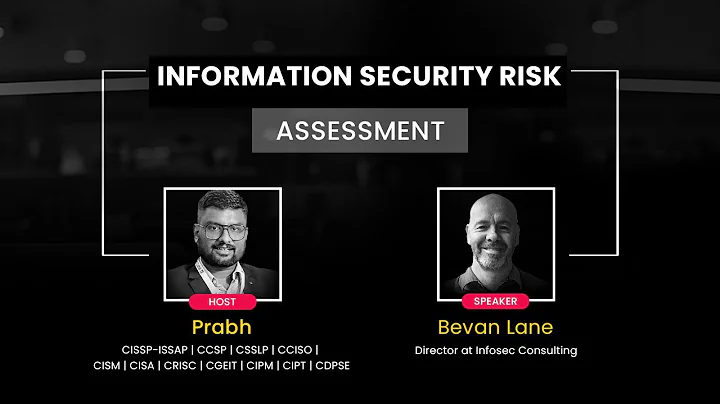 INFORMATION SECURITY RISK

ASSESSMENT

HOST

Prabh

CISSP-ISSAP | CCSP | CSSLP | CCISO | CISM | CISA | CRISC | CGEIT | CIPM | CIPT | CDPSE

SPEAKER

Bevan Lane

Director at Infosec Consulting